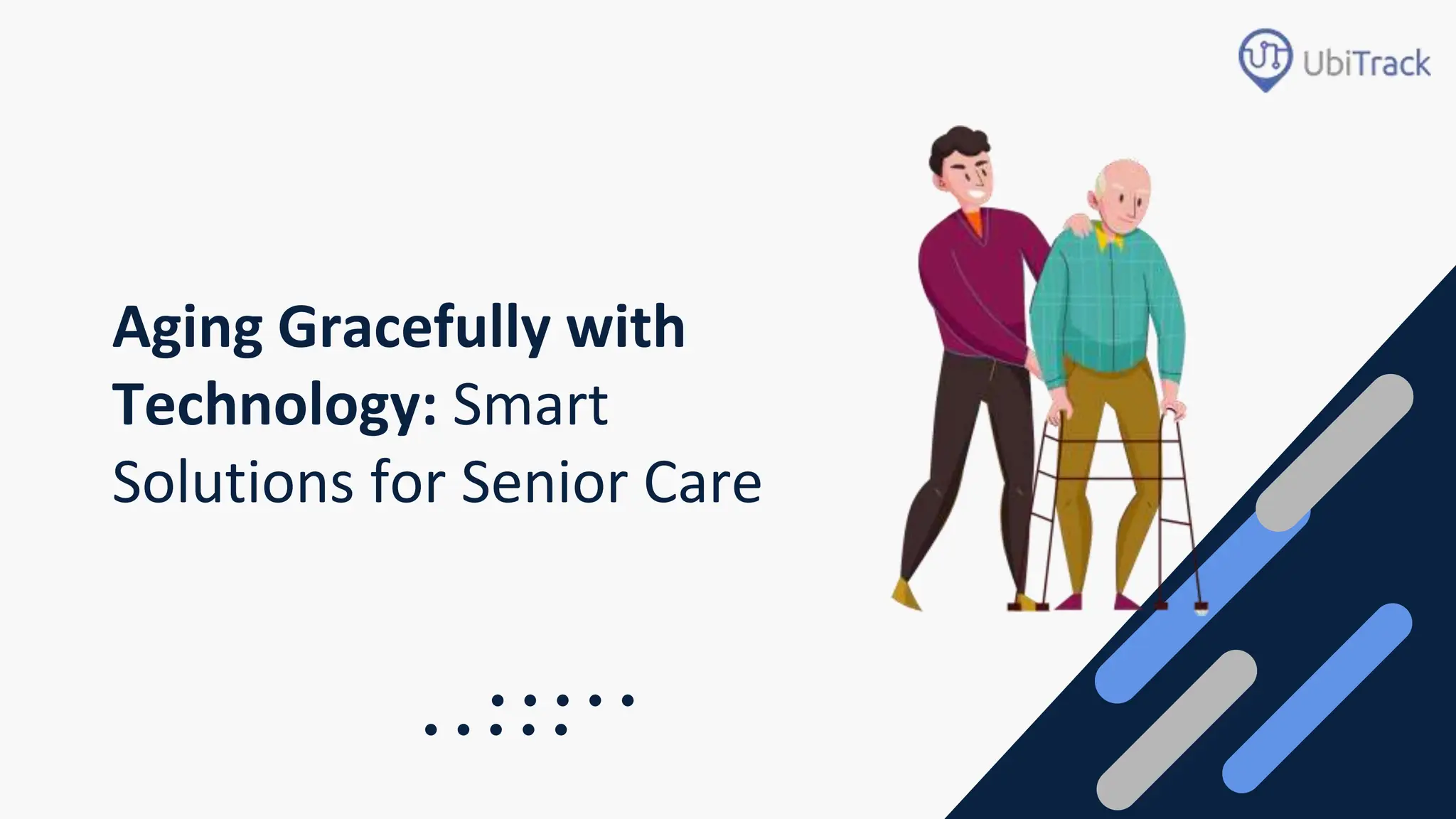 UbiTrack

Aging Gracefully with Technology: Smart Solutions for Senior Care